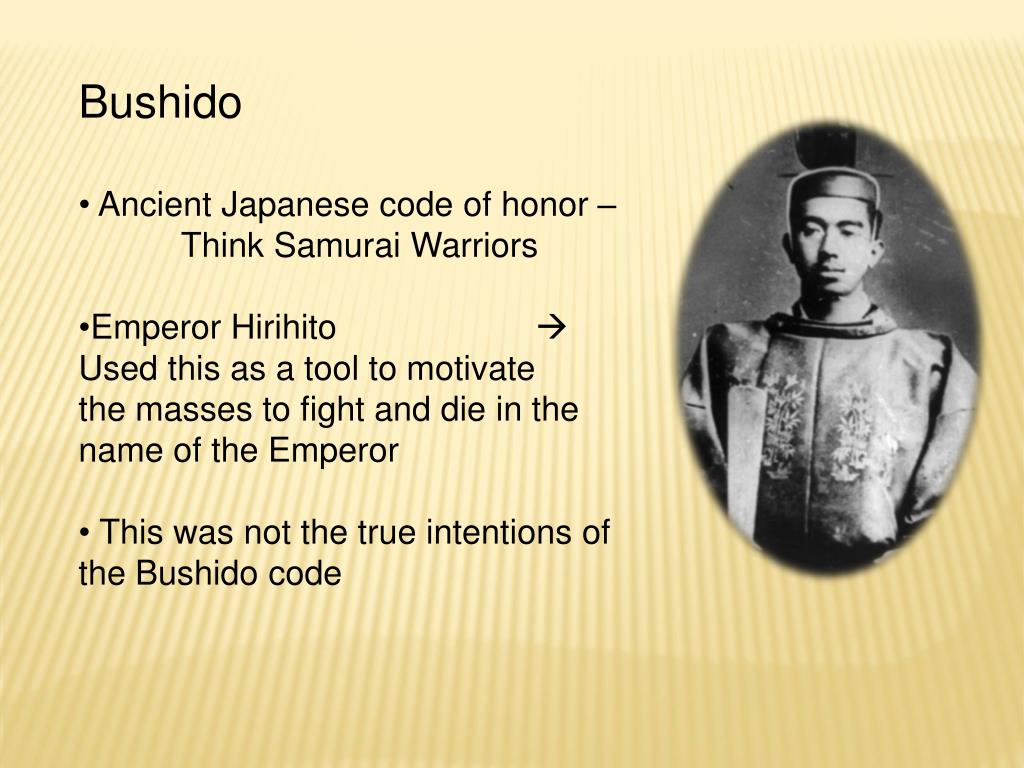 Bushido

• Ancient Japanese code of honor – Think Samurai Warriors

•Emperor Hirihito → Used this as a tool to motivate the masses to fight and die in the name of the Emperor

• This was not the true intentions of the Bushido code